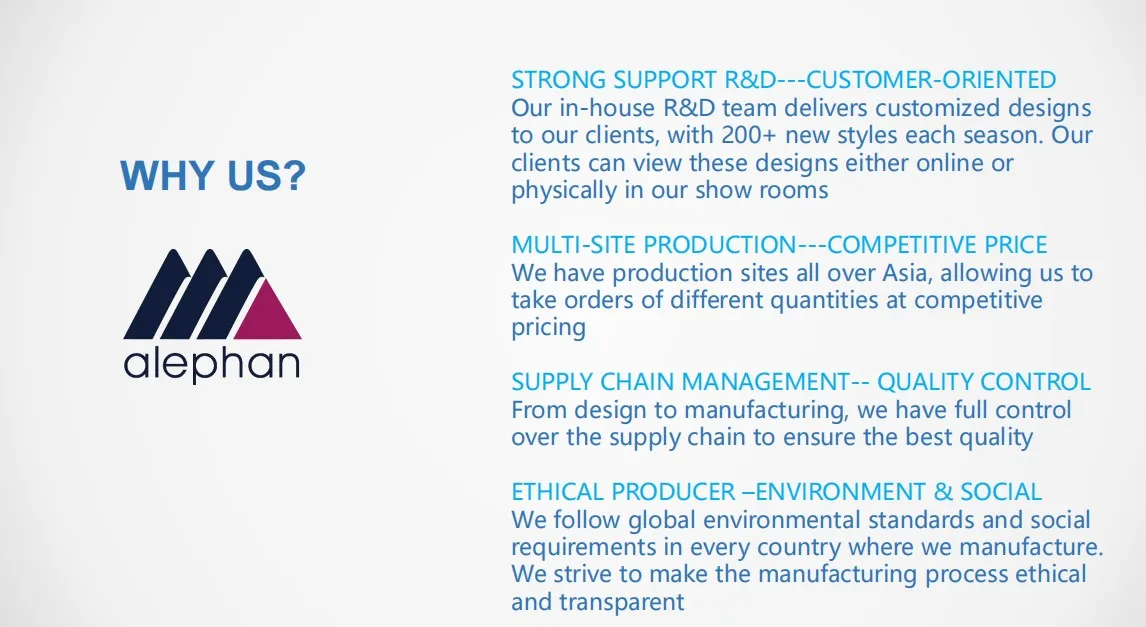 WHY US?

alephan

STRONG SUPPORT R&D---CUSTOMER-ORIENTED
Our in-house R&D team delivers customized designs to our clients, with 200+ new styles each season. Our clients can view these designs either online or physically in our show rooms

MULTI-SITE PRODUCTION---COMPETITIVE PRICE
We have production sites all over Asia, allowing us to take orders of different quantities at competitive pricing

SUPPLY CHAIN MANAGEMENT-- QUALITY CONTROL
From design to manufacturing, we have full control over the supply chain to ensure the best quality

ETHICAL PRODUCER –ENVIRONMENT & SOCIAL
We follow global environmental standards and social requirements in every country where we manufacture. We strive to make the manufacturing process ethical and transparent